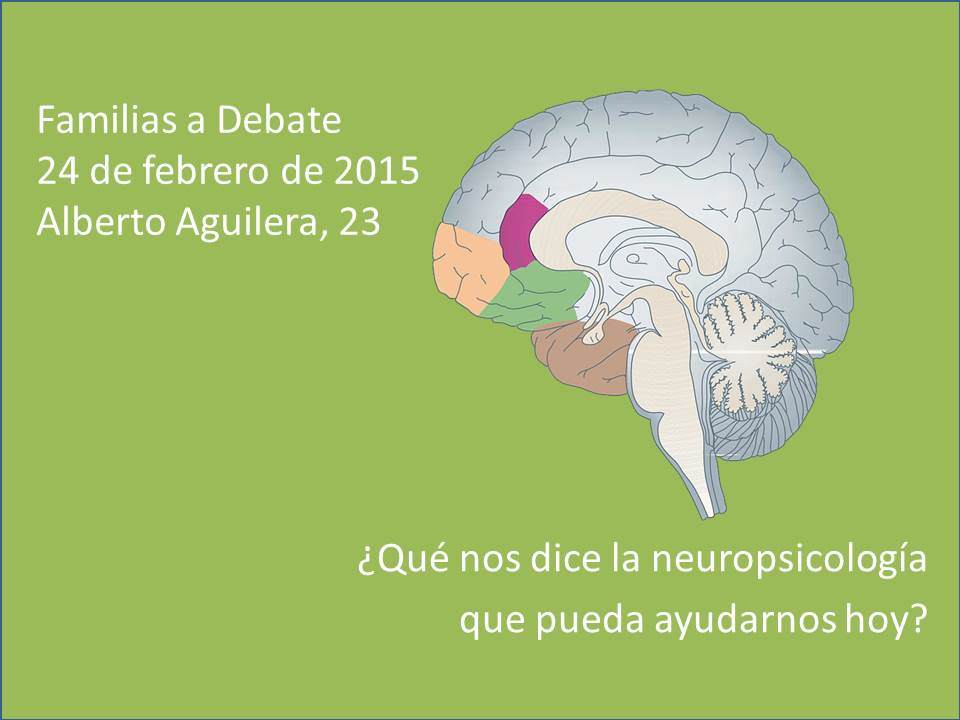 Familias a Debate
24 de febrero de 2015
Alberto Aguilera, 23

¿Qué nos dice la neuropsicología que pueda ayudarnos hoy?